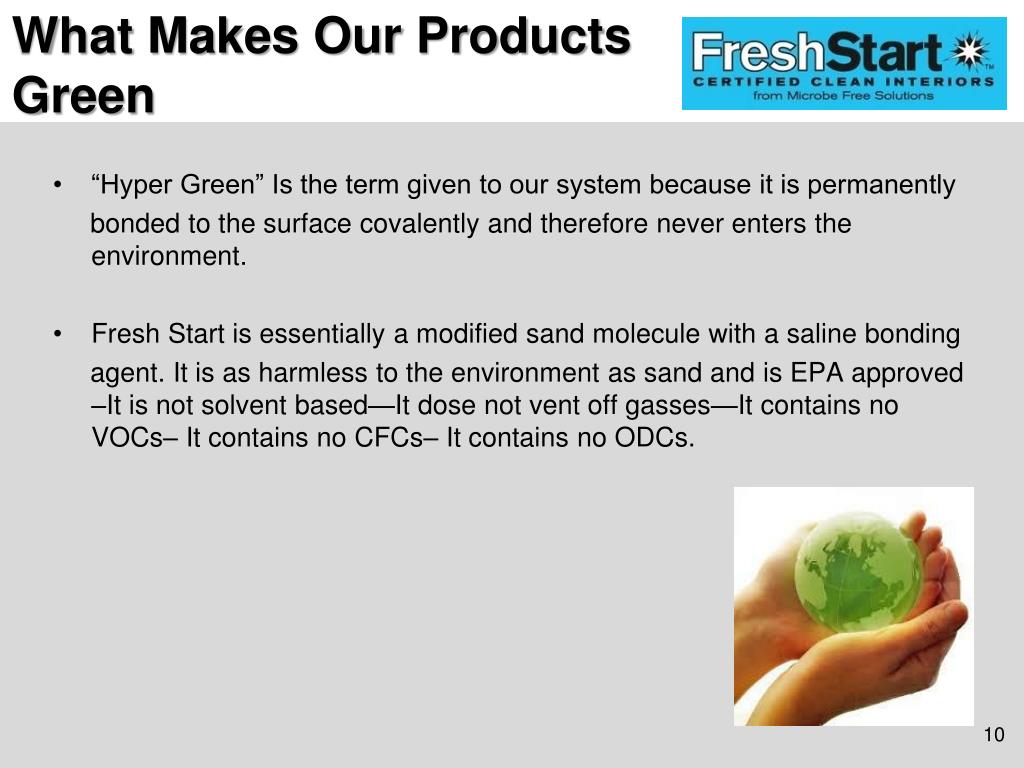 What Makes Our Products Green

FreshStart™
CERTIFIED CLEAN INTERIORS
from Microbe Free Solutions

• “Hyper Green” Is the term given to our system because it is permanently bonded to the surface covalently and therefore never enters the environment.

• Fresh Start is essentially a modified sand molecule with a saline bonding agent. It is as harmless to the environment as sand and is EPA approved –It is not solvent based—It dose not vent off gasses—It contains no VOCs– It contains no CFCs– It contains no ODCs.

10